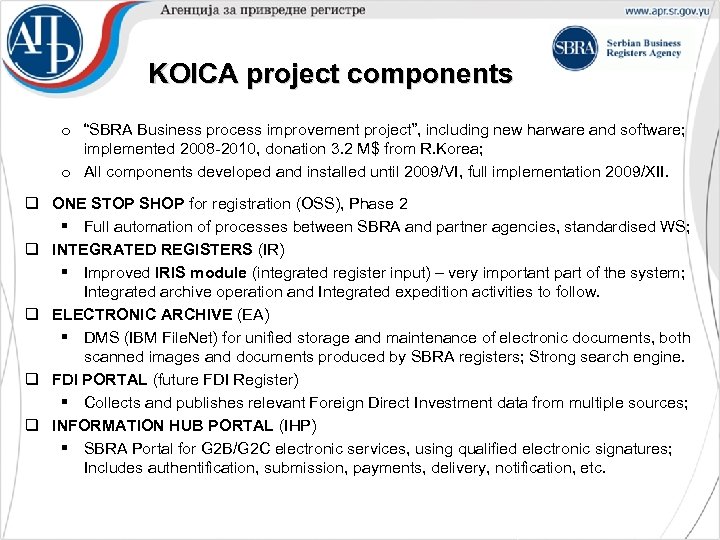 АПР

Агенција за привредне регистре

www.apr.sr.gov.yu

SBRA Serbian Business Registers Agency

KOICA project components

o "SBRA Business process improvement project", including new harware and software; implemented 2008-2010, donation 3.2 M$ from R.Korea;

o All components developed and installed until 2009/VI, full implementation 2009/XII.

❑ ONE STOP SHOP for registration (OSS), Phase 2

▪ Full automation of processes between SBRA and partner agencies, standardised WS;

❑ INTEGRATED REGISTERS (IR)

▪ Improved IRIS module (integrated register input) – very important part of the system; Integrated archive operation and Integrated expedition activities to follow.

❑ ELECTRONIC ARCHIVE (EA)

▪ DMS (IBM FileNet) for unified storage and maintenance of electronic documents, both scanned images and documents produced by SBRA registers; Strong search engine.

❑ FDI PORTAL (future FDI Register)

▪ Collects and publishes relevant Foreign Direct Investment data from multiple sources;

❑ INFORMATION HUB PORTAL (IHP)

▪ SBRA Portal for G2B/G2C electronic services, using qualified electronic signatures; Includes authentification, submission, payments, delivery, notification, etc.